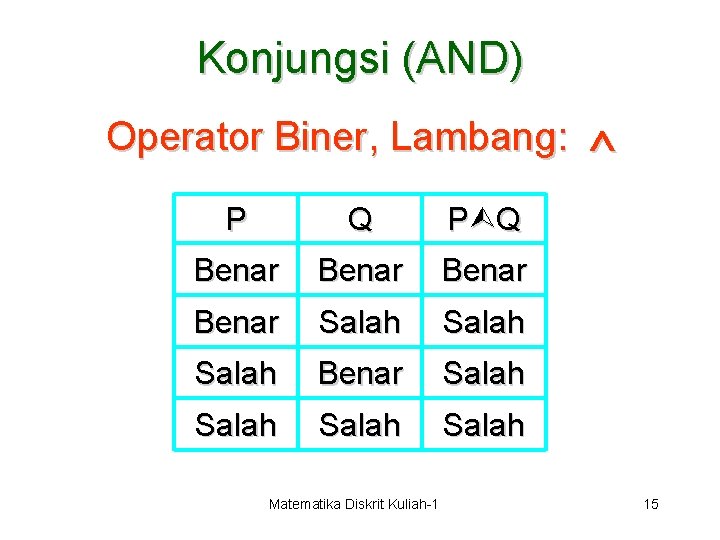 Konjungsi (AND)

Operator Biner, Lambang: $\wedge$

| P | Q | P$\wedge$Q |
|---|---|---|
| Benar | Benar | Benar |
| Benar | Salah | Salah |
| Salah | Benar | Salah |
| Salah | Salah | Salah |

Matematika Diskrit Kuliah-1

15